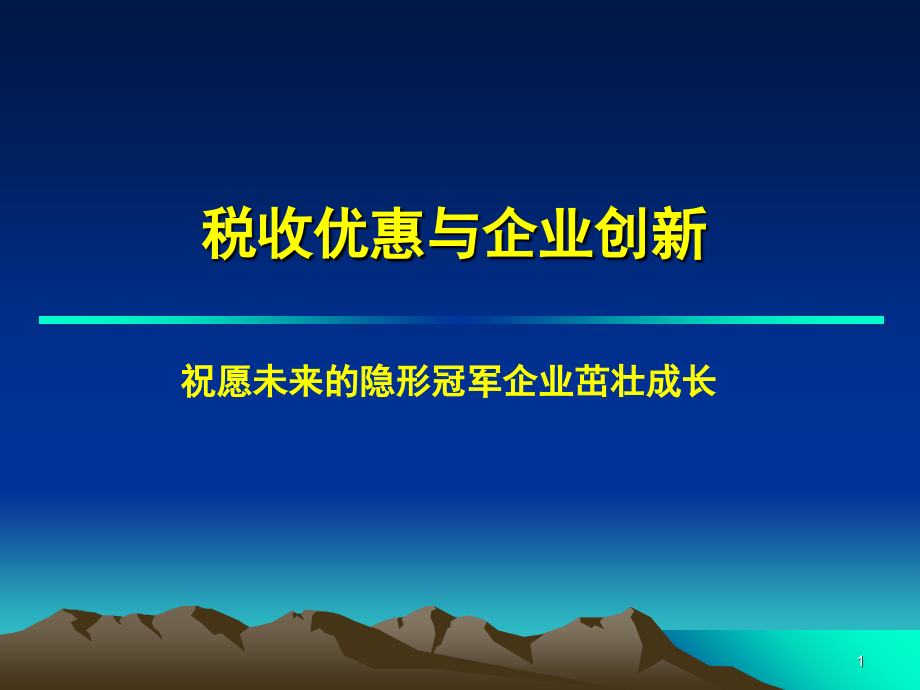 税收优惠与企业创新

祝愿未来的隐形冠军企业茁壮成长

1